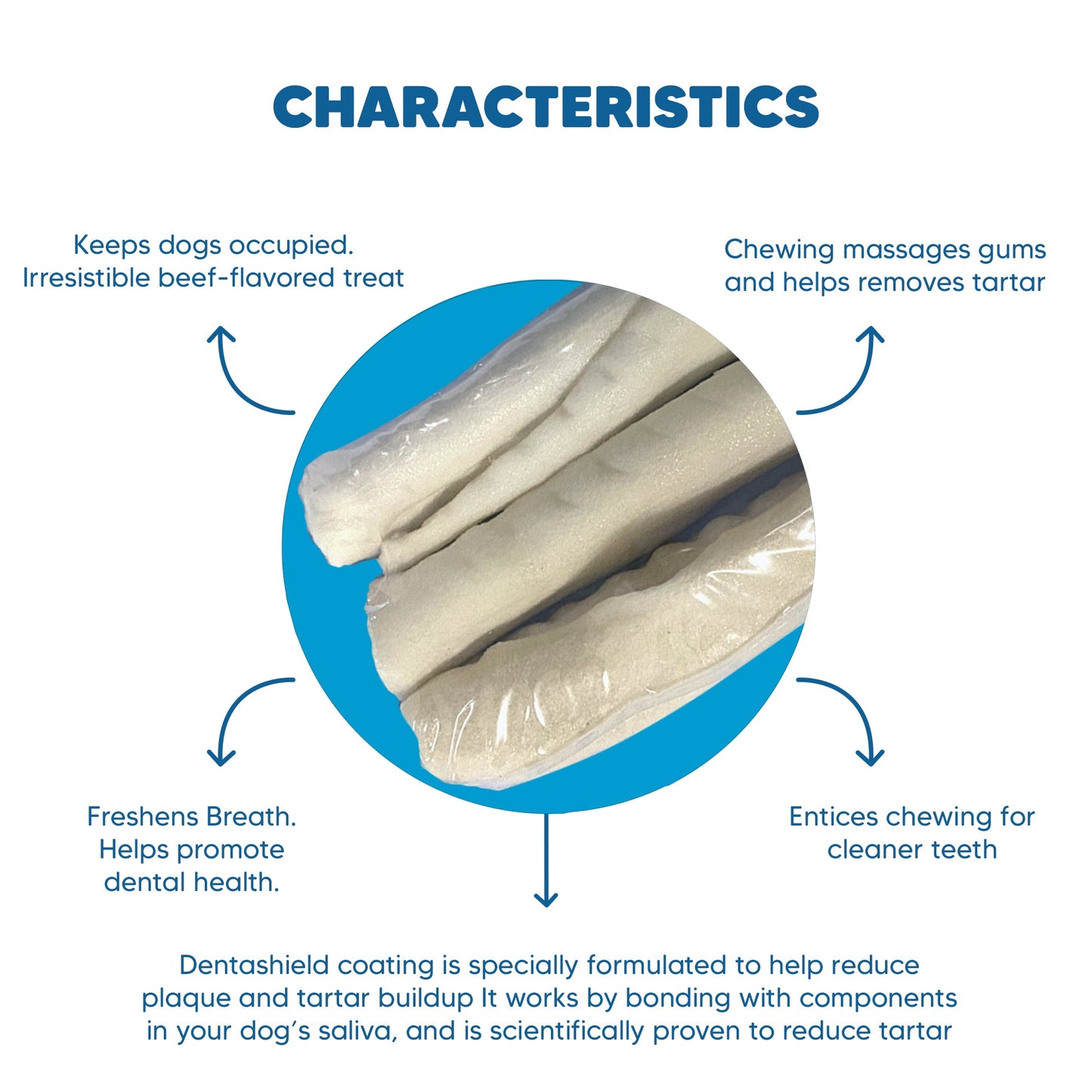 CHARACTERISTICS

Keeps dogs occupied. Irresistible beef-flavored treat

Chewing massages gums and helps removes tartar

Freshens Breath. Helps promote dental health.

Entices chewing for cleaner teeth

Dentashield coating is specially formulated to help reduce plaque and tartar buildup It works by bonding with components in your dog's saliva, and is scientifically proven to reduce tartar